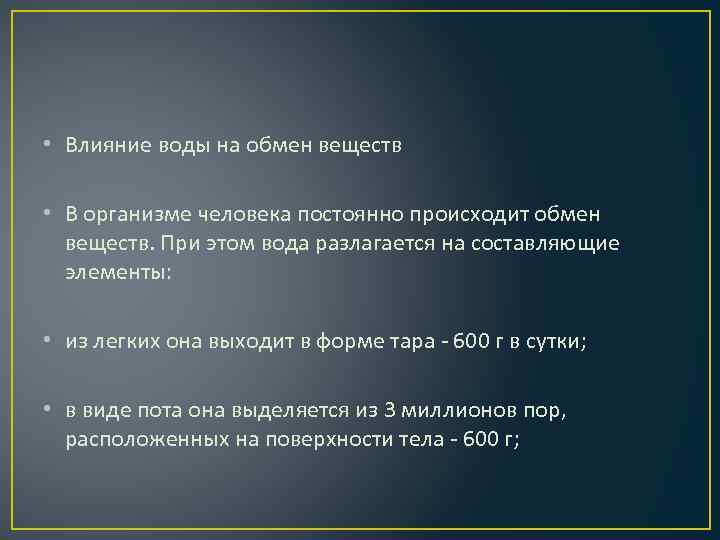 • Влияние воды на обмен веществ

• В организме человека постоянно происходит обмен веществ. При этом вода разлагается на составляющие элементы:

• из легких она выходит в форме тара - 600 г в сутки;

• в виде пота она выделяется из 3 миллионов пор, расположенных на поверхности тела - 600 г;